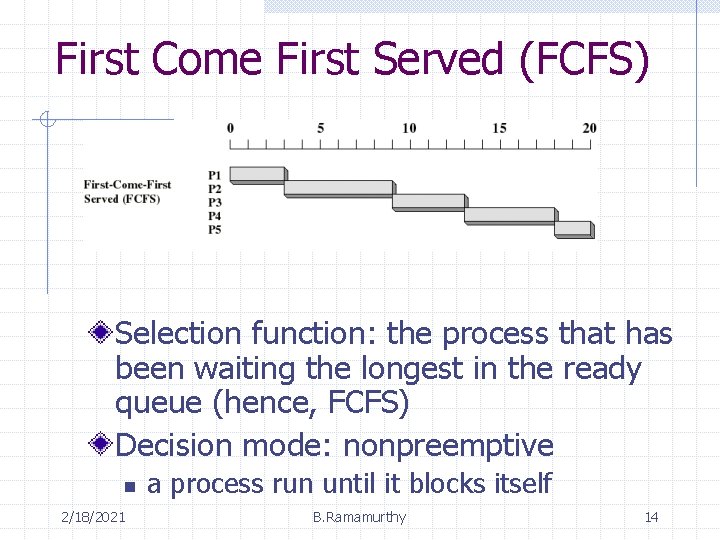 First Come First Served (FCFS)

0 5 10 15 20

First-Come-First Served (FCFS)

P1
P2
P3
P4
P5

Selection function: the process that has been waiting the longest in the ready queue (hence, FCFS)

Decision mode: nonpreemptive

a process run until it blocks itself

2/18/2021 B.Ramamurthy 14